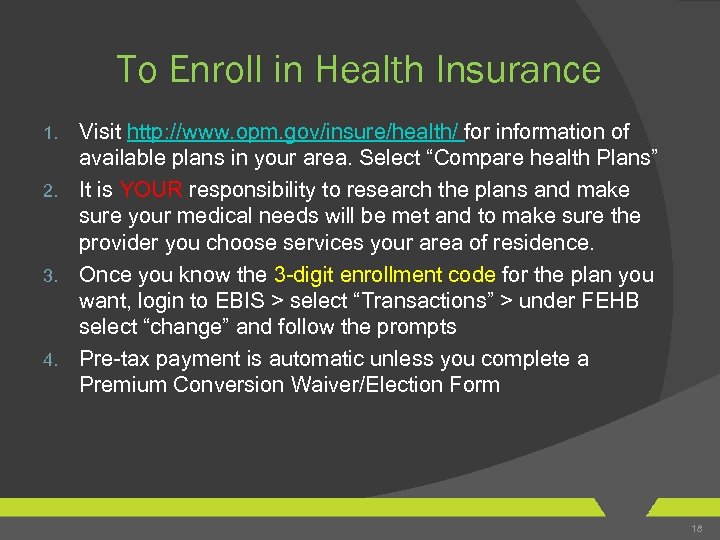 To Enroll in Health Insurance

1. Visit http://www.opm.gov/insure/health/ for information of available plans in your area. Select “Compare health Plans”
2. It is YOUR responsibility to research the plans and make sure your medical needs will be met and to make sure the provider you choose services your area of residence.
3. Once you know the 3-digit enrollment code for the plan you want, login to EBIS > select “Transactions” > under FEHB select “change” and follow the prompts
4. Pre-tax payment is automatic unless you complete a Premium Conversion Waiver/Election Form

18